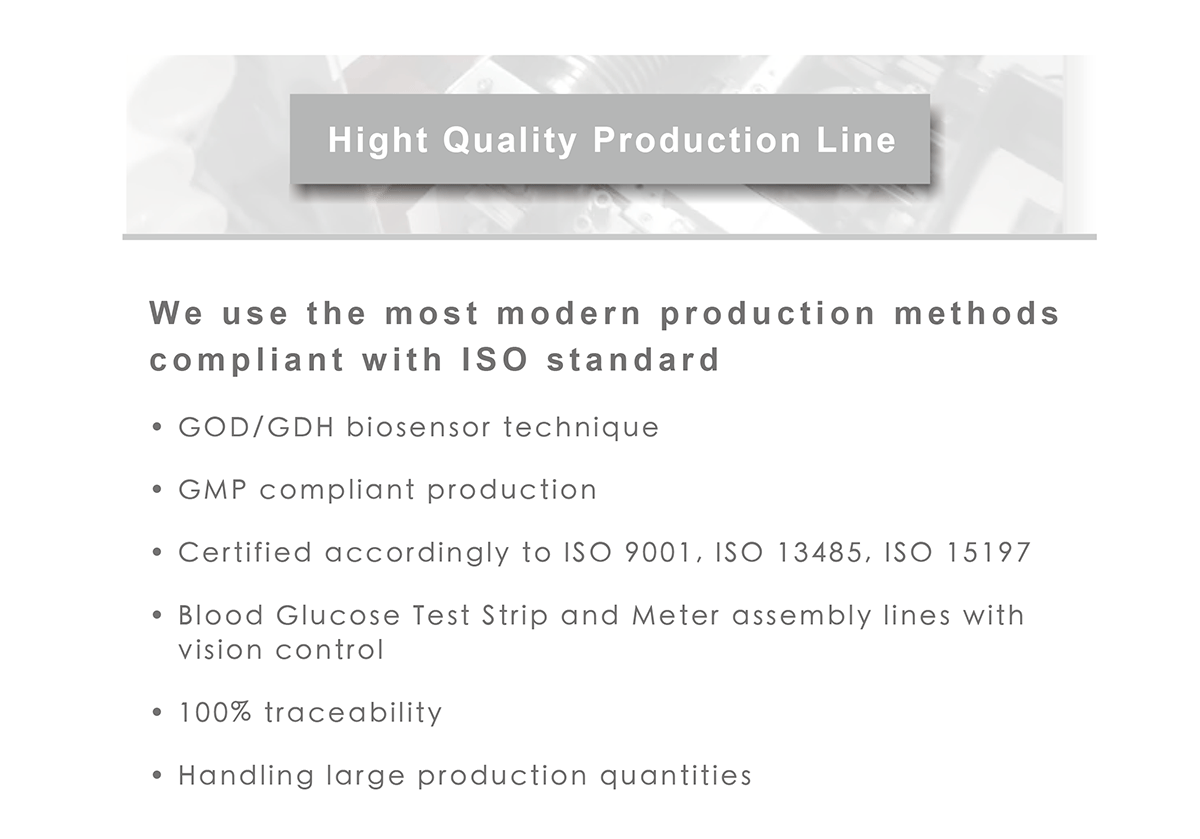 Hight Quality Production Line

We use the most modern production methods compliant with ISO standard

• GOD/GDH biosensor technique

• GMP compliant production

• Certified accordingly to ISO 9001, ISO 13485, ISO 15197

• Blood Glucose Test Strip and Meter assembly lines with vision control

• 100% traceability

• Handling large production quantities